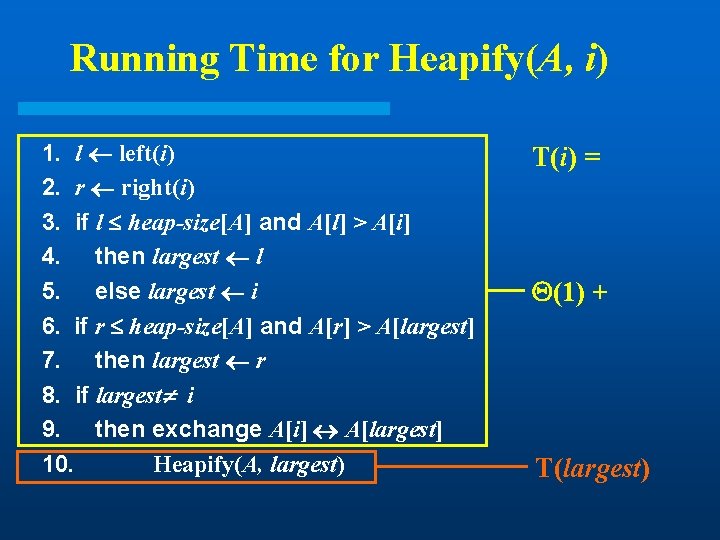 Running Time for Heapify($A$, $i$)

1. $l \leftarrow$ left($i$)
2. $r \leftarrow$ right($i$)
3. if $l \leq$ *heap-size*[$A$] and $A[l] > A[i]$
4. then *largest* $\leftarrow l$
5. else *largest* $\leftarrow i$
6. if $r \leq$ *heap-size*[$A$] and $A[r] > A[largest]$
7. then *largest* $\leftarrow r$
8. if *largest* $\neq i$
9. then exchange $A[i] \leftrightarrow A[largest]$
10. Heapify($A$, *largest*)

T($i$) =

$\Theta(1)$ +

T(*largest*)